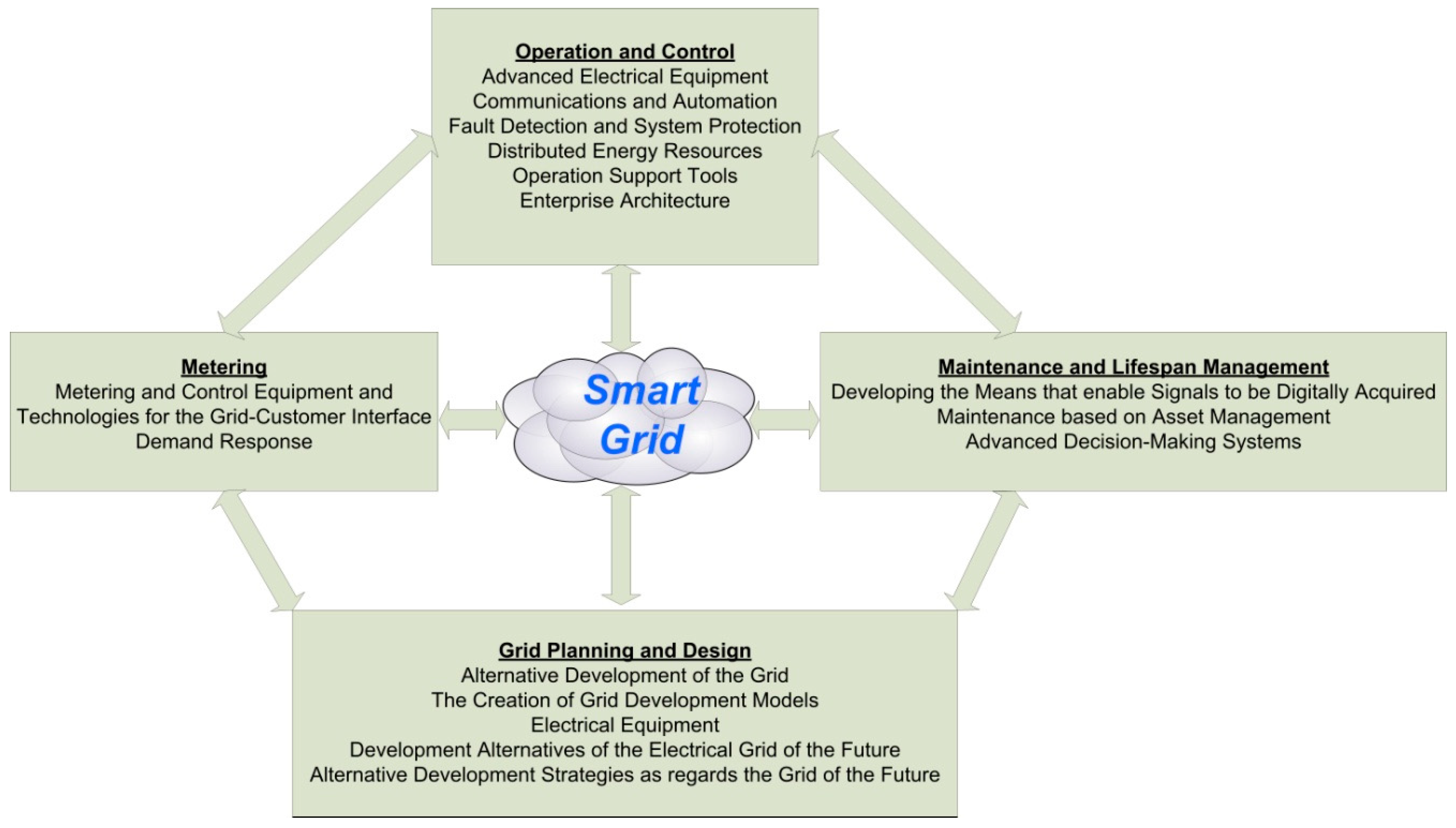 Operation and Control
Advanced Electrical Equipment
Communications and Automation
Fault Detection and System Protection
Distributed Energy Resources
Operation Support Tools
Enterprise Architecture

Metering
Metering and Control Equipment and Technologies for the Grid-Customer Interface
Demand Response

Smart Grid

Maintenance and Lifespan Management
Developing the Means that enable Signals to be Digitally Acquired
Maintenance based on Asset Management
Advanced Decision-Making Systems

Grid Planning and Design
Alternative Development of the Grid
The Creation of Grid Development Models
Electrical Equipment
Development Alternatives of the Electrical Grid of the Future
Alternative Development Strategies as regards the Grid of the Future